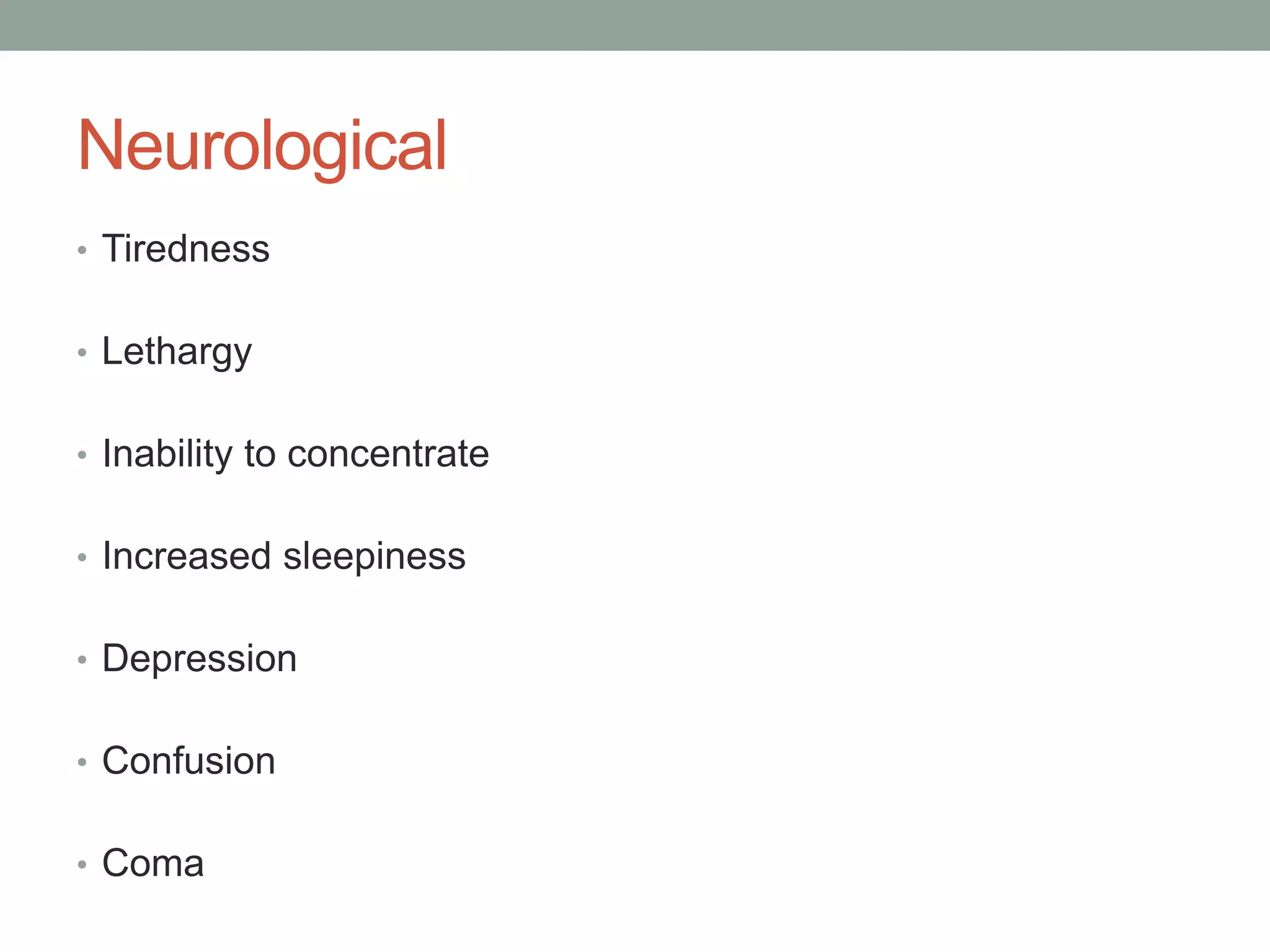 Neurological

• Tiredness

• Lethargy

• Inability to concentrate

• Increased sleepiness

• Depression

• Confusion

• Coma